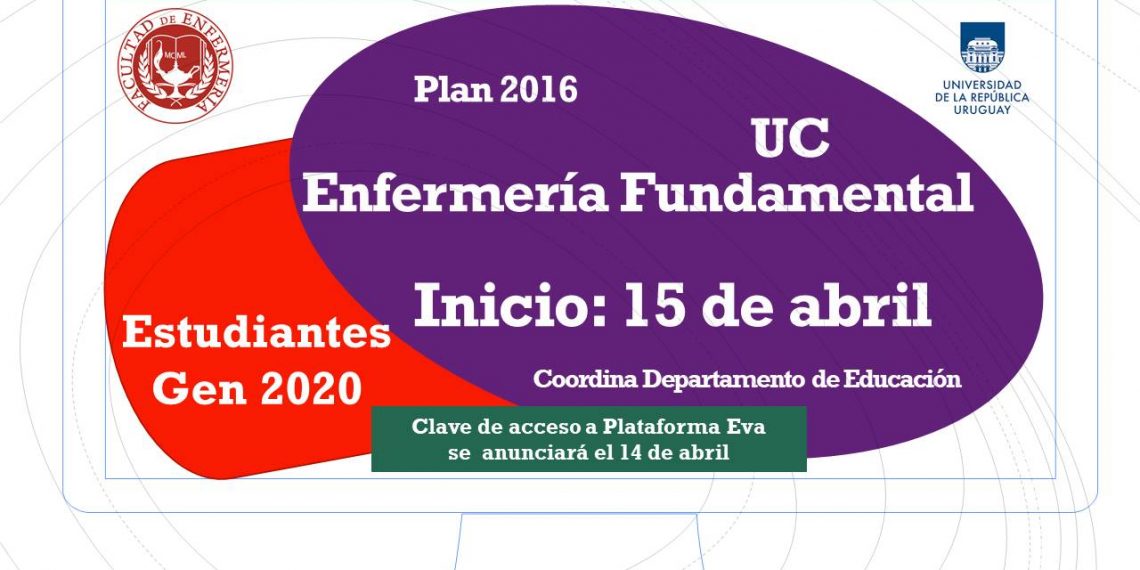 FACULTAD DE ENFERMERÍA
MCML

UNIVERSIDAD DE LA REPÚBLICA URUGUAY

Plan 2016

UC
Enfermería Fundamental

Inicio: 15 de abril

Estudiantes
Gen 2020

Coordina Departamento de Educación

Clave de acceso a Plataforma Eva
se anunciará el 14 de abril